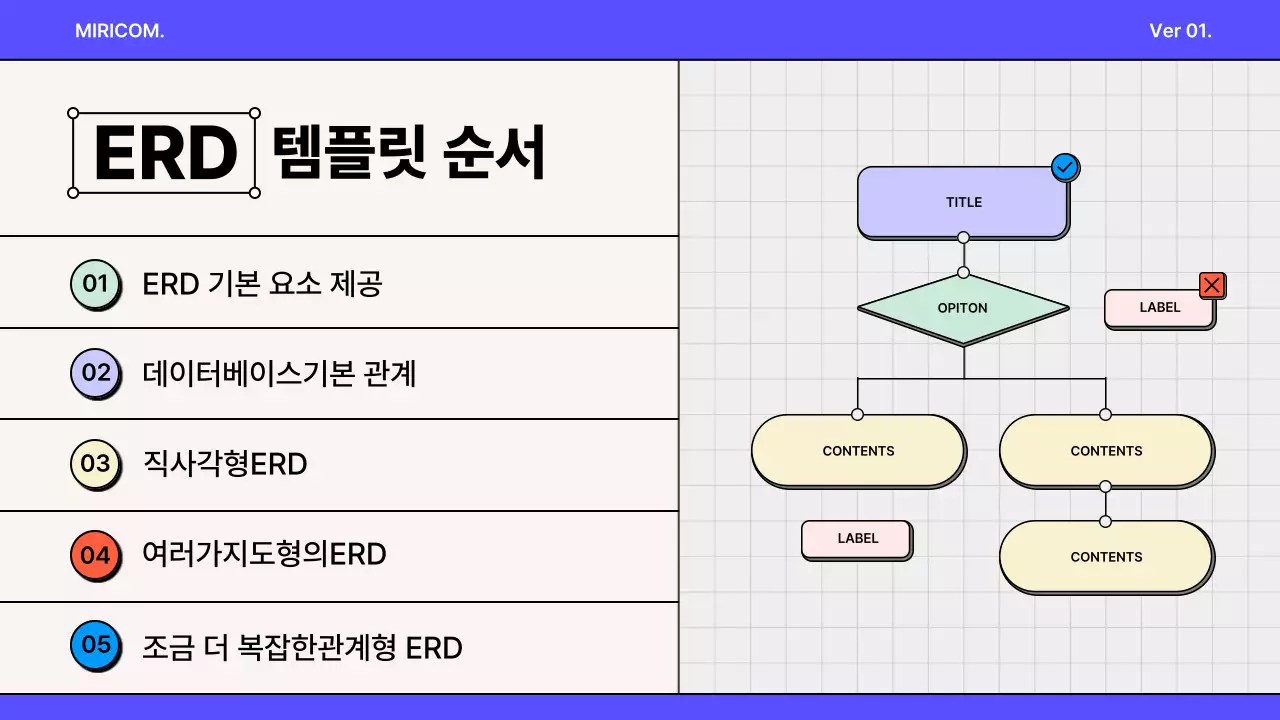 MIRICOM.

Ver 01.

ERD 템플릿 순서

01 ERD 기본 요소 제공

02 데이터베이스기본 관계

03 직사각형ERD

04 여러가지도형의ERD

05 조금 더 복잡한관계형 ERD

TITLE

OPITON

LABEL

CONTENTS

CONTENTS

LABEL

CONTENTS